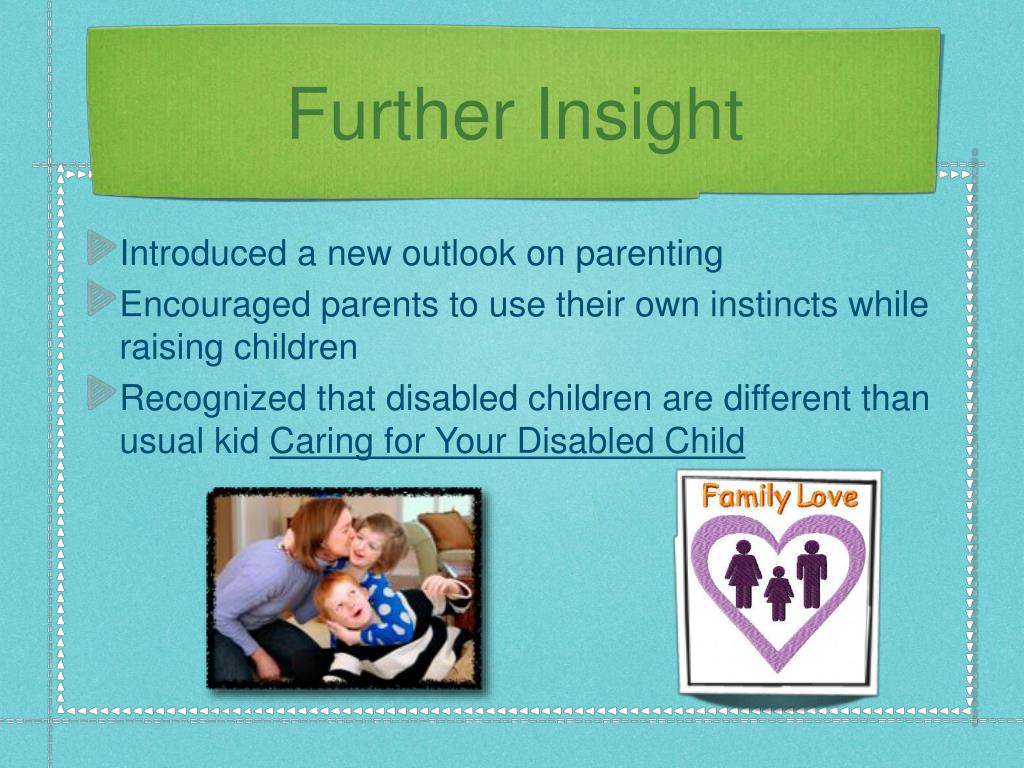 Further Insight

Introduced a new outlook on parenting

Encouraged parents to use their own instincts while raising children

Recognized that disabled children are different than usual kid Caring for Your Disabled Child

Family Love